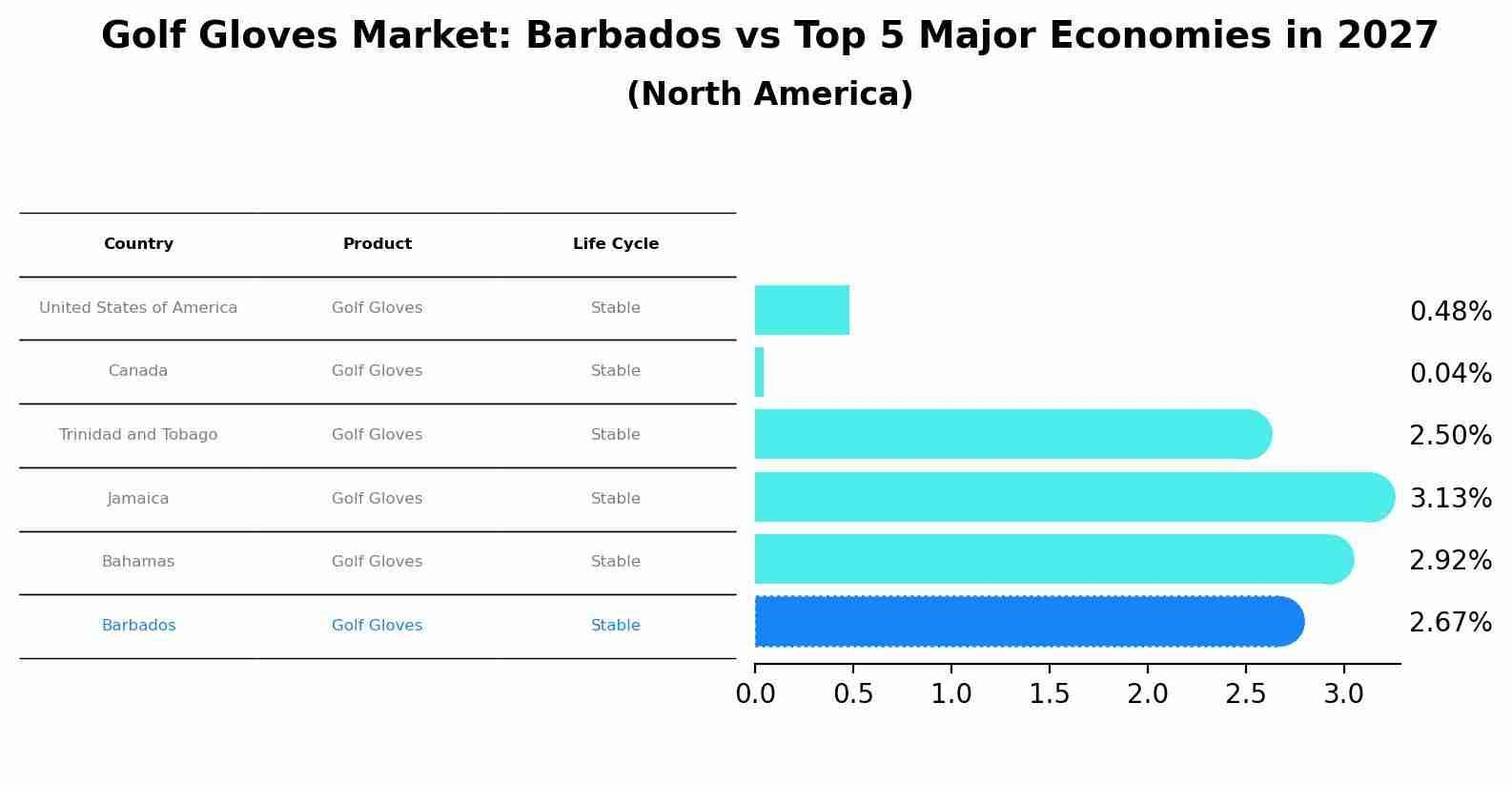 Golf Gloves Market: Barbados vs Top 5 Major Economies in 2027
(North America)

| Country | Product | Life Cycle |
|---|---|---|
| United States of America | Golf Gloves | Stable |
| Canada | Golf Gloves | Stable |
| Trinidad and Tobago | Golf Gloves | Stable |
| Jamaica | Golf Gloves | Stable |
| Bahamas | Golf Gloves | Stable |
| Barbados | Golf Gloves | Stable |

0.48%
0.04%
2.50%
3.13%
2.92%
2.67%

0.0 0.5 1.0 1.5 2.0 2.5 3.0